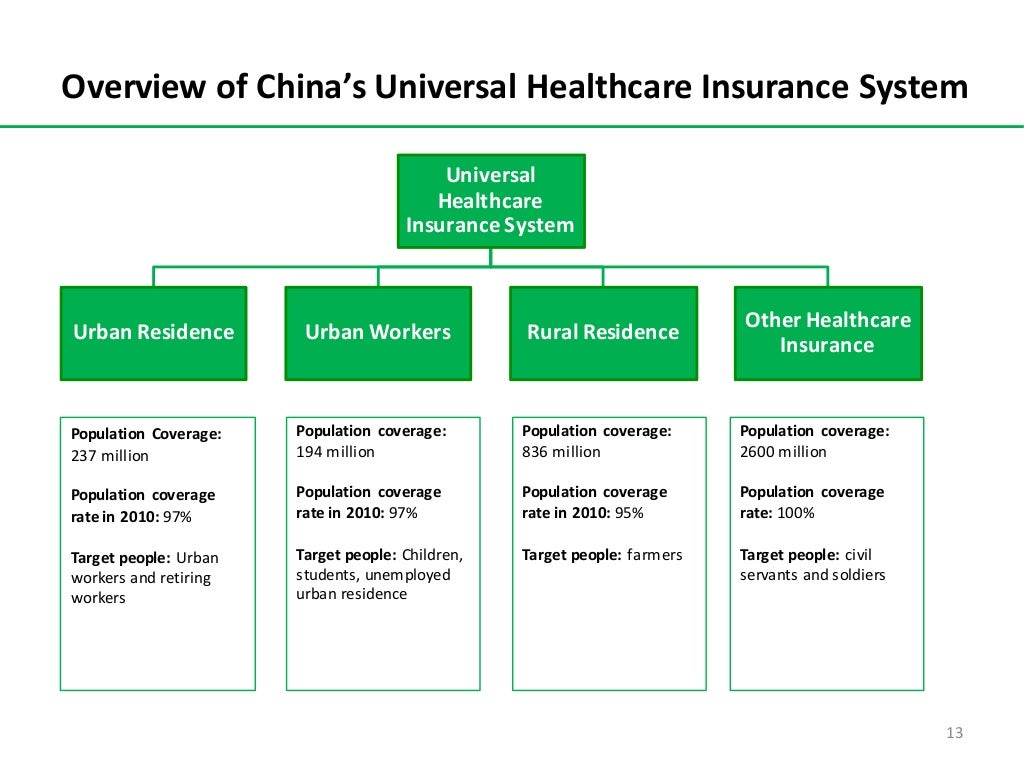 Overview of China's Universal Healthcare Insurance System

Universal Healthcare Insurance System

Urban Residence

Urban Workers

Rural Residence

Other Healthcare Insurance

Population Coverage: 237 million

Population coverage rate in 2010: 97%

Target people: Urban workers and retiring workers

Population coverage: 194 million

Population coverage rate in 2010: 97%

Target people: Children, students, unemployed urban residence

Population coverage: 836 million

Population coverage rate in 2010: 95%

Target people: farmers

Population coverage: 2600 million

Population coverage rate: 100%

Target people: civil servants and soldiers

13